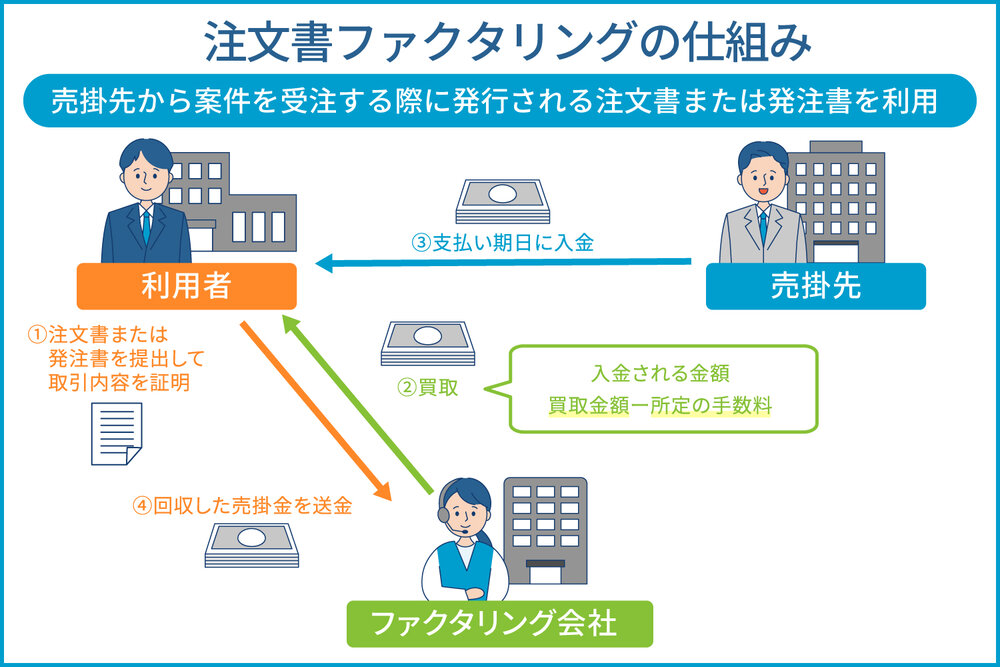 注文書ファクタリングの仕組み

売掛先から案件を受注する際に発行される注文書または発注書を利用

③支払い期日に入金

利用者

売掛先

①注文書または発注書を提出して取引内容を証明

②買取

入金される金額
買取金額ー所定の手数料

④回収した売掛金を送金

ファクタリング会社